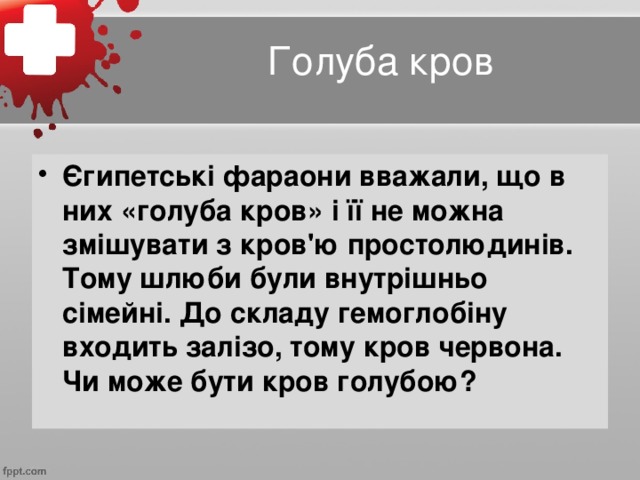 Голуба кров

• Єгипетські фараони вважали, що в них «голуба кров» і її не можна змішувати з кров'ю простолюдинів. Тому шлюби були внутрішньо сімейні. До складу гемоглобіну входить залізо, тому кров червона. Чи може бути кров голубою?

fppt.com